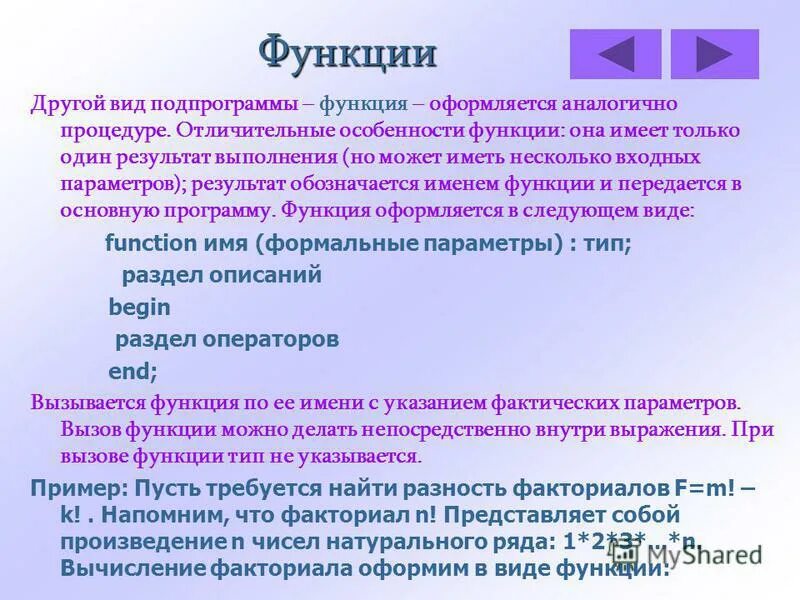 Функции

Другой вид подпрограммы – функция – оформляется аналогично процедуре. Отличительные особенности функции: она имеет только один результат выполнения (но может иметь несколько входных параметров); результат обозначается именем функции и передается в основную программу. Функция оформляется в следующем виде:

function имя (формальные параметры) : тип;
раздел описаний
begin
раздел операторов
end;

Вызывается функция по ее имени с указанием фактических параметров. Вызов функции можно делать непосредственно внутри выражения. При вызове функции тип не указывается.

Пример: Пусть требуется найти разность факториалов F=m! – k! . Напомним, что факториал n! Представляет собой произведение n чисел натурального ряда: 1*2*3*...*n. Вычисление факториала оформим в виде функции:

MyShared